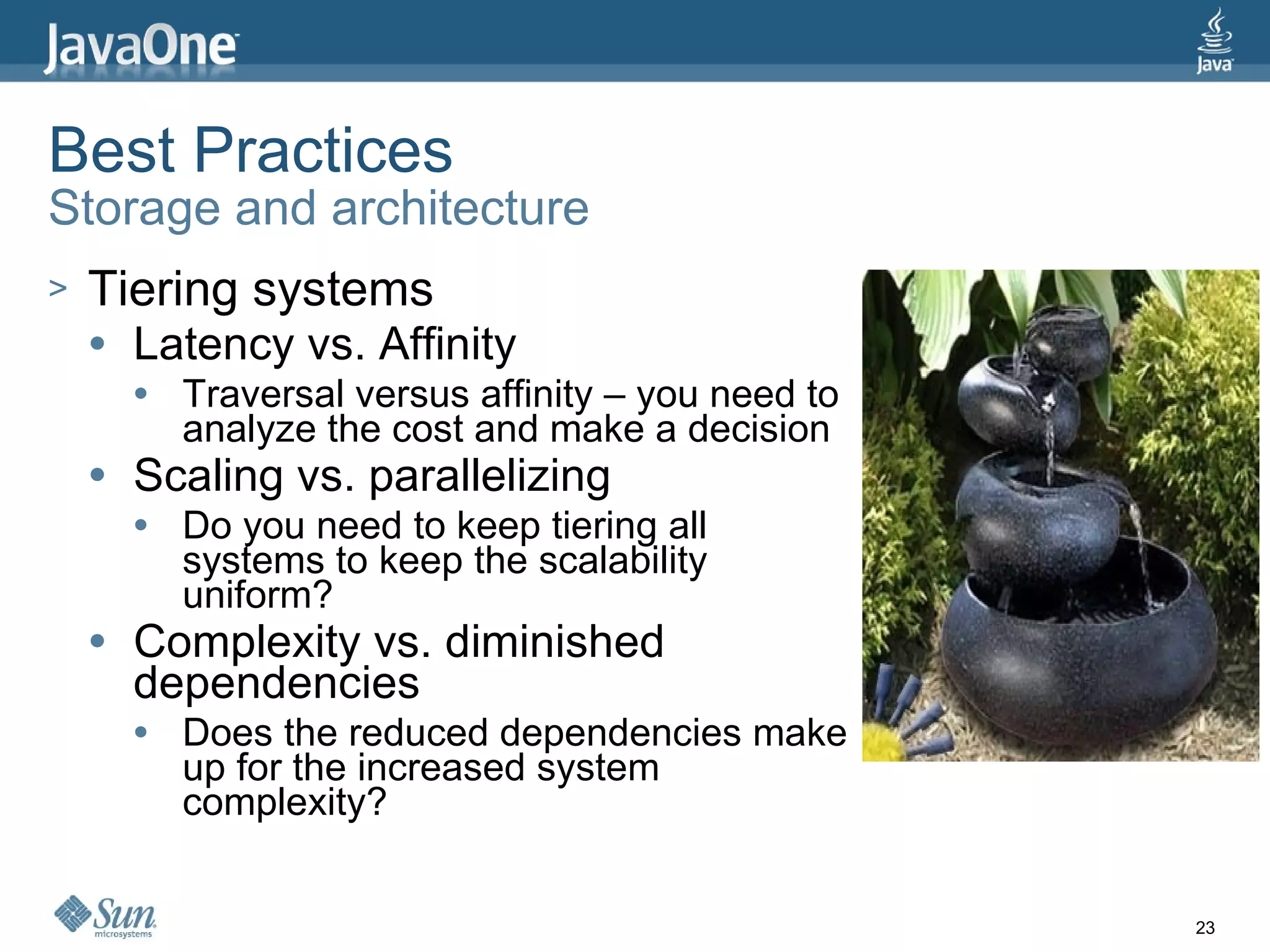 JavaOne

Java

Best Practices
Storage and architecture

> Tiering systems
• Latency vs. Affinity
• Traversal versus affinity – you need to analyze the cost and make a decision
• Scaling vs. parallelizing
• Do you need to keep tiering all systems to keep the scalability uniform?
• Complexity vs. diminished dependencies
• Does the reduced dependencies make up for the increased system complexity?

Sun microsystems

23